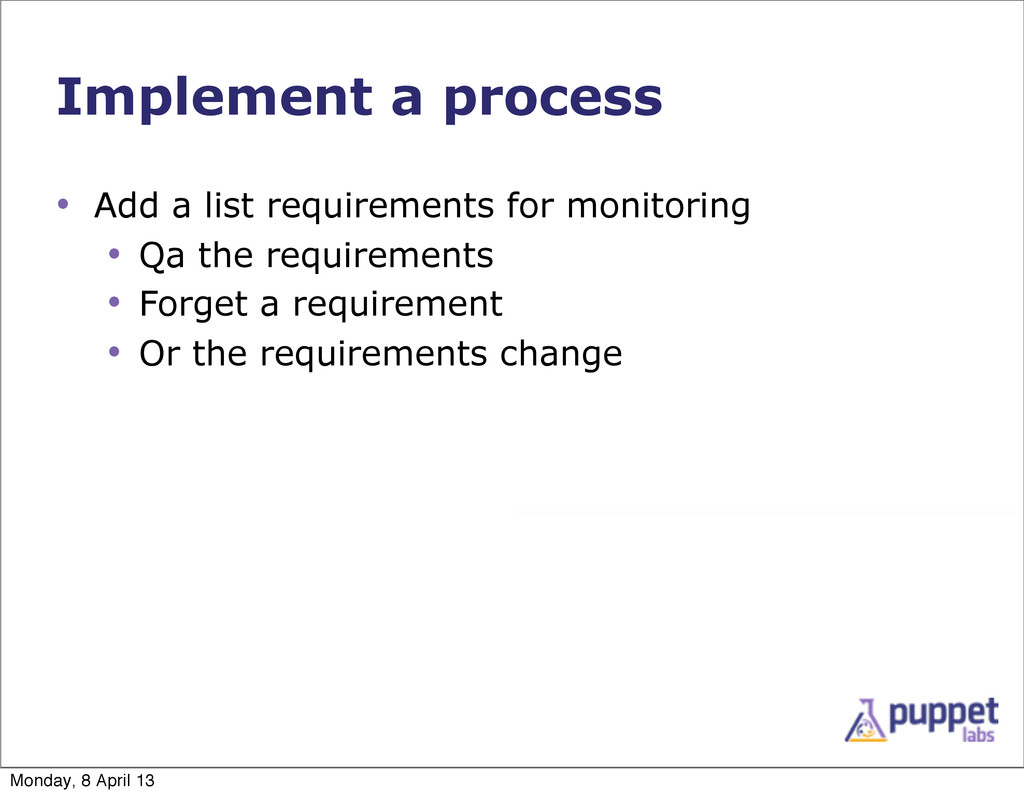 Implement a process

• Add a list requirements for monitoring
  • Qa the requirements
  • Forget a requirement
  • Or the requirements change

puppet labs

Monday, 8 April 13